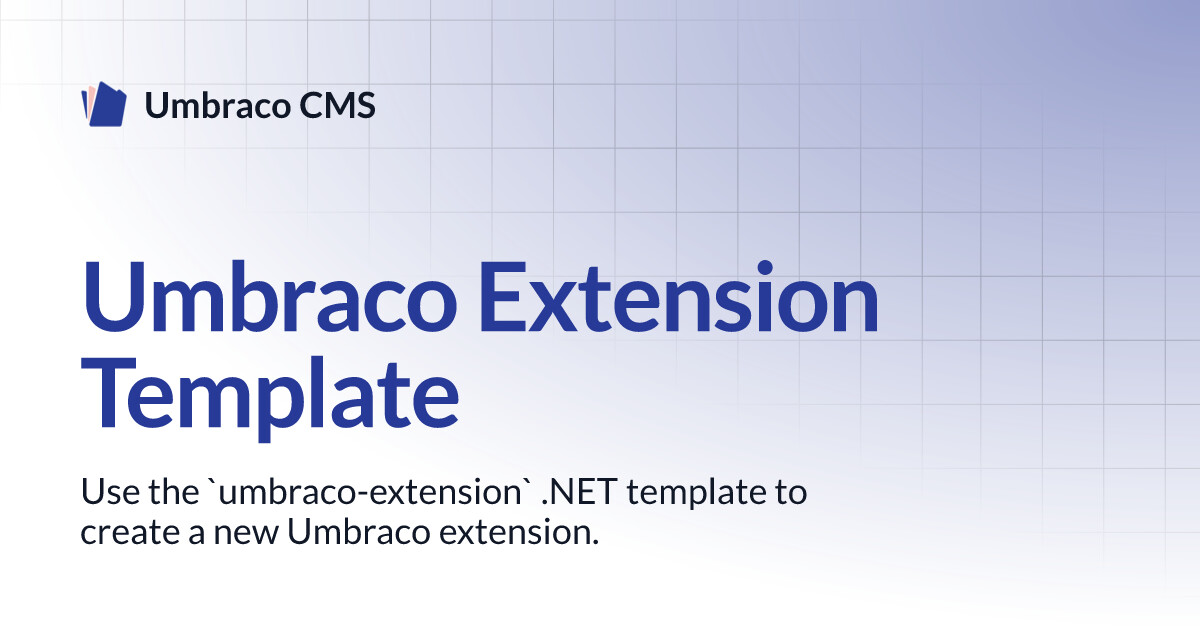 Umbraco CMS

Umbraco Extension Template

Use the `umbraco-extension` .NET template to create a new Umbraco extension.